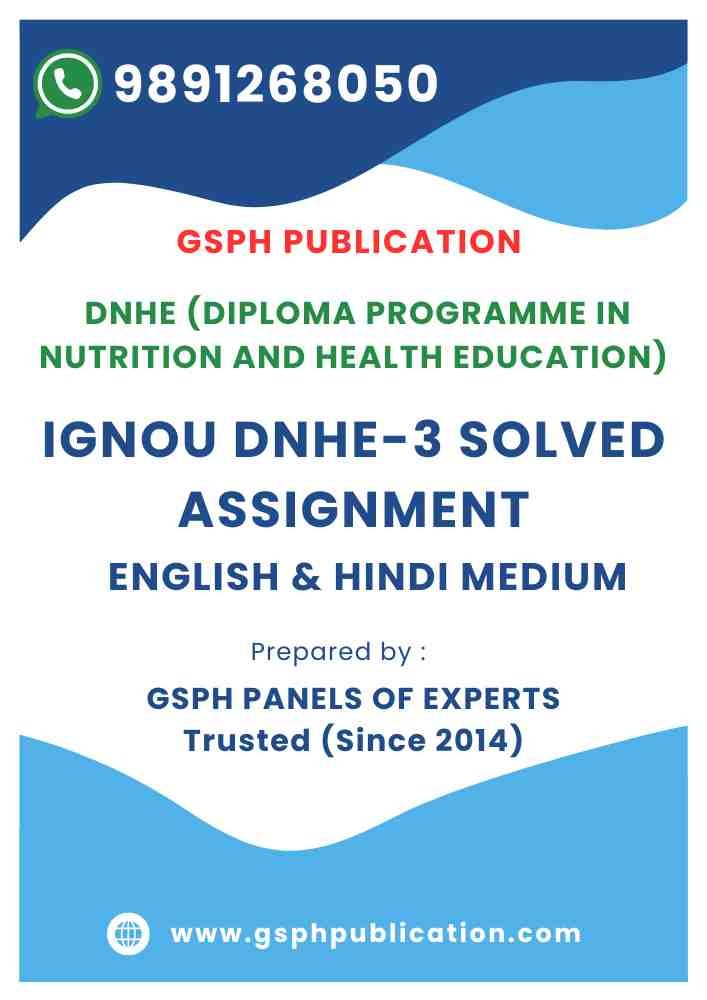 9891268050

GSPH PUBLICATION

DNHE (DIPLOMA PROGRAMME IN NUTRITION AND HEALTH EDUCATION)

IGNOU DNHE-3 SOLVED ASSIGNMENT

ENGLISH & HINDI MEDIUM

Prepared by :

GSPH PANELS OF EXPERTS
Trusted (Since 2014)

www.gsphpublication.com